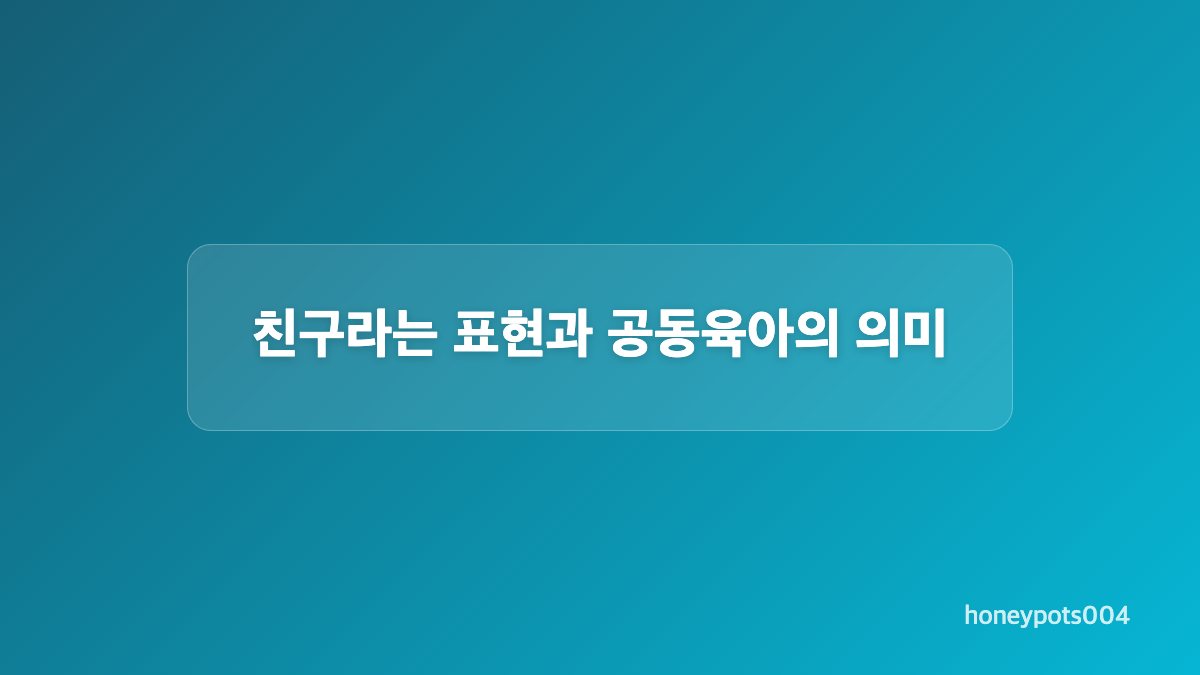 친구라는 표현과 공동육아의 의미

honeypots004